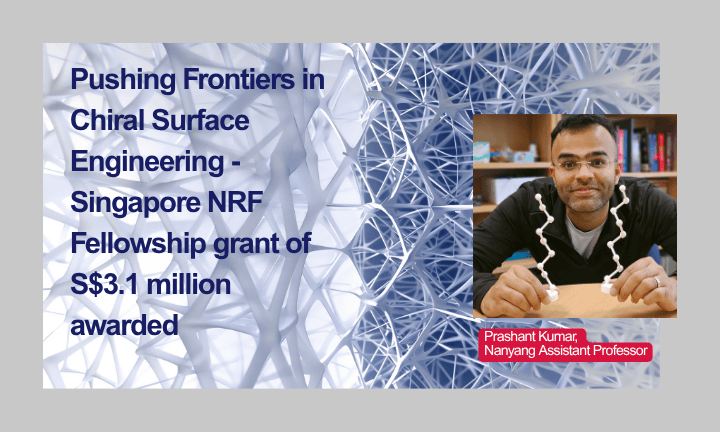 Pushing Frontiers in Chiral Surface Engineering - Singapore NRF Fellowship grant of S$3.1 million awarded

Prashant Kumar,
Nanyang Assistant Professor